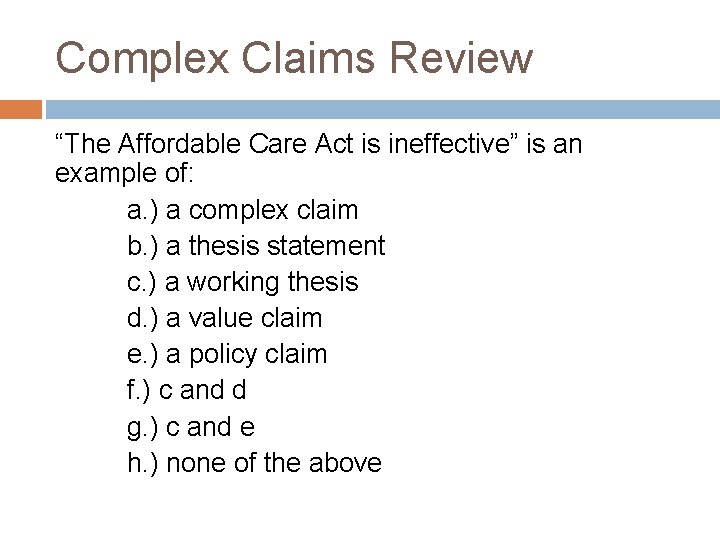 Complex Claims Review

“The Affordable Care Act is ineffective” is an example of:

a.) a complex claim
b.) a thesis statement
c.) a working thesis
d.) a value claim
e.) a policy claim
f.) c and d
g.) c and e
h.) none of the above